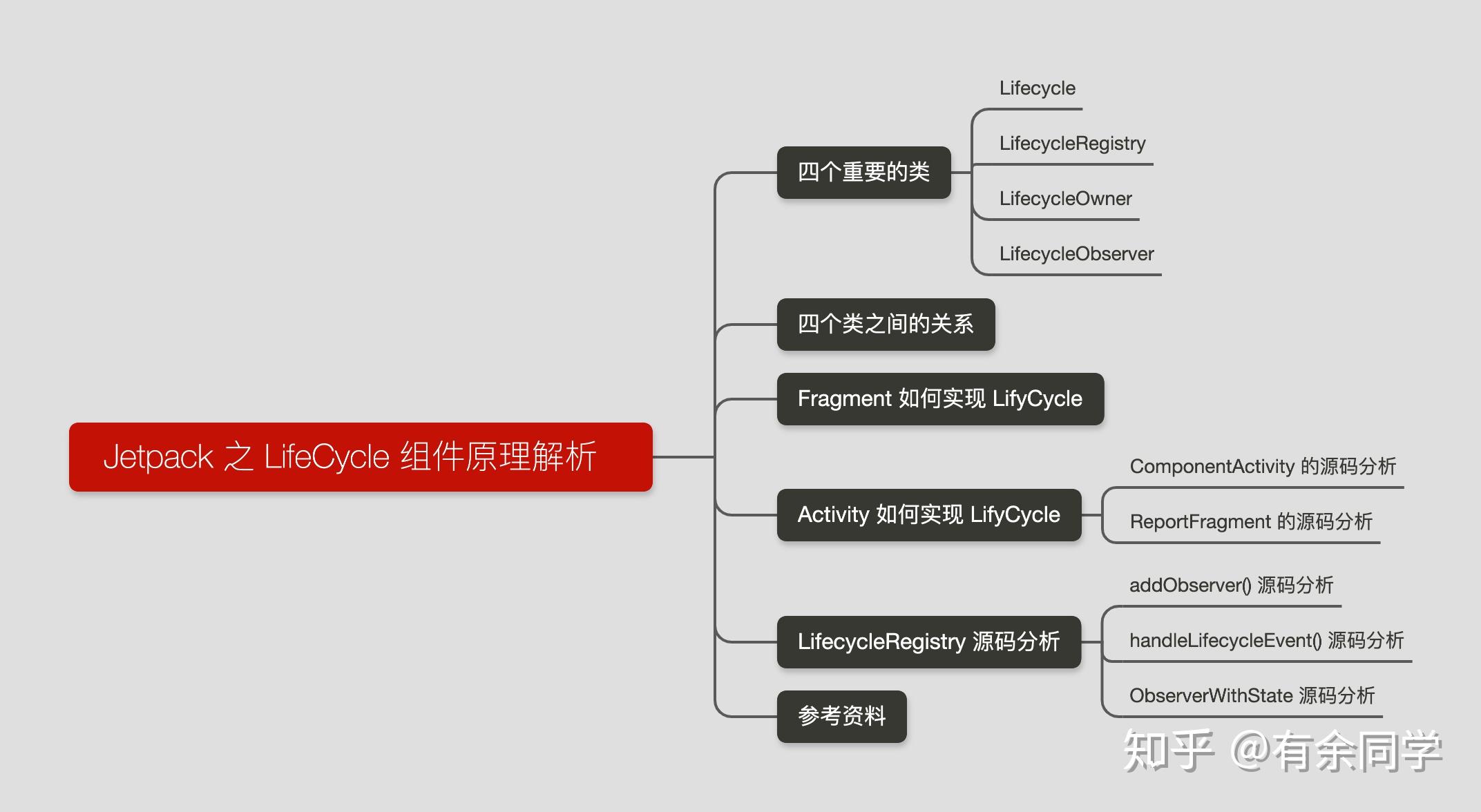 Jetpack 之 LifeCycle 组件原理解析

四个重要的类

Lifecycle

LifecycleRegistry

LifecycleOwner

LifecycleObserver

四个类之间的关系

Fragment 如何实现 LifyCycle

Activity 如何实现 LifyCycle

ComponentActivity 的源码分析

ReportFragment 的源码分析

LifecycleRegistry 源码分析

addObserver() 源码分析

handleLifecycleEvent() 源码分析

ObserverWithState 源码分析

参考资料

知乎 @有余同学